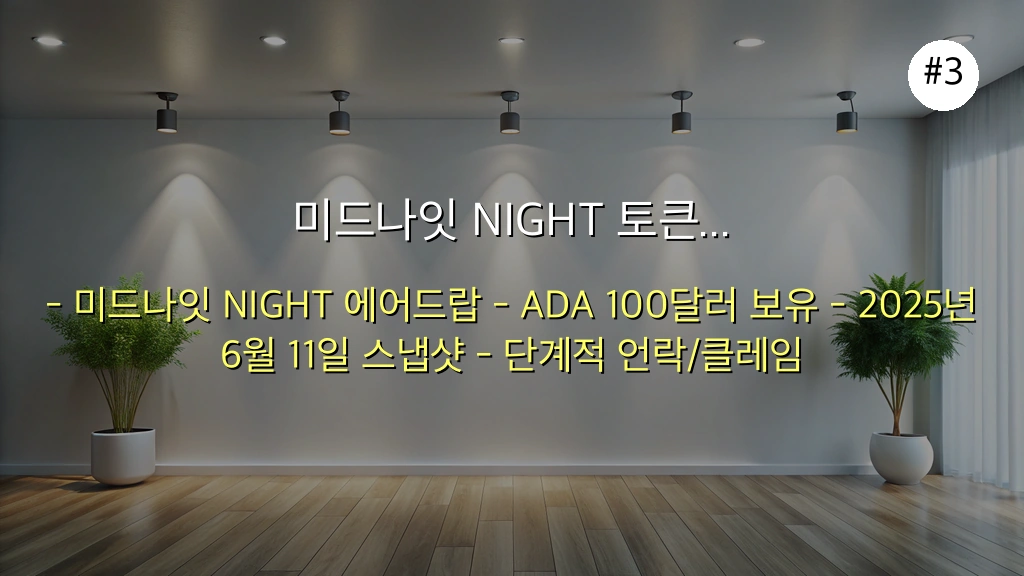 #3

미드나잇 NIGHT 토큰...

- 미드나잇 NIGHT 에어드랍 - ADA 100달러 보유 - 2025년 6월 11일 스냅샷 - 단계적 언락/클레임